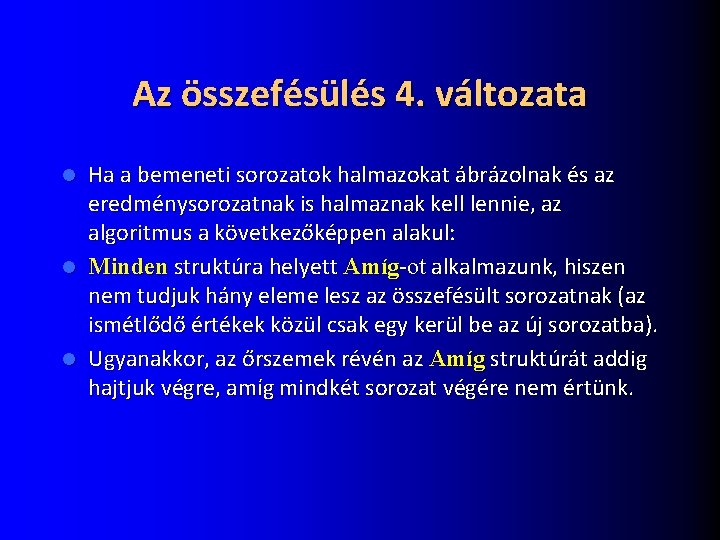 Az összefésülés 4. változata

Ha a bemeneti sorozatok halmazokat ábrázolnak és az eredménysorozatnak is halmaznak kell lennie, az algoritmus a következőképpen alakul:

Minden struktúra helyett Amíg-ot alkalmazunk, hiszen nem tudjuk hány eleme lesz az összefésült sorozatnak (az ismétlődő értékek közül csak egy kerül be az új sorozatba).

Ugyanakkor, az őrszemek révén az Amíg struktúrát addig hajtjuk végre, amíg mindkét sorozat végére nem értünk.